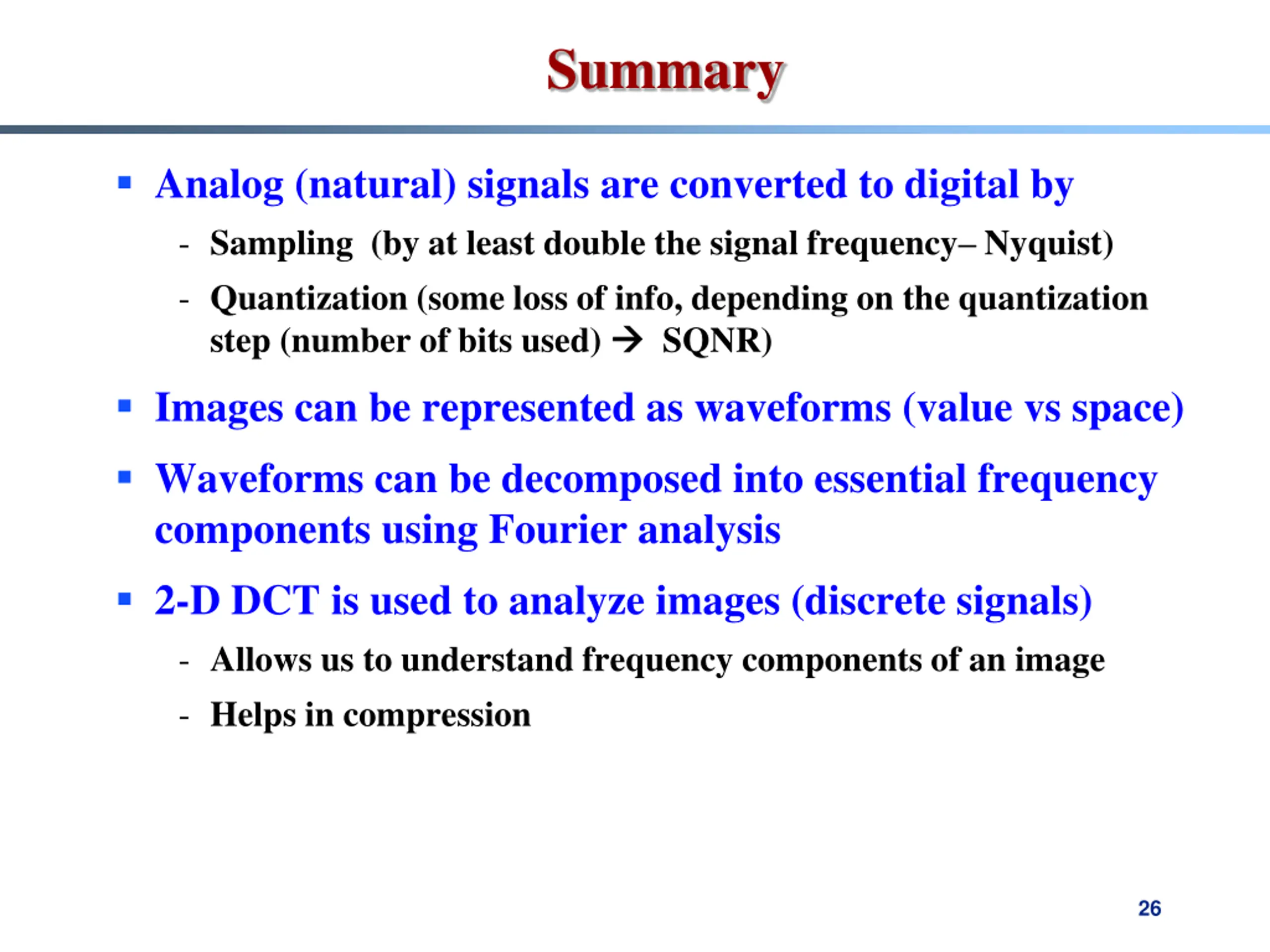 Summary

▪ Analog (natural) signals are converted to digital by

- Sampling (by at least double the signal frequency– Nyquist)

- Quantization (some loss of info, depending on the quantization step (number of bits used) → SQNR)

▪ Images can be represented as waveforms (value vs space)

▪ Waveforms can be decomposed into essential frequency components using Fourier analysis

▪ 2-D DCT is used to analyze images (discrete signals)

- Allows us to understand frequency components of an image

- Helps in compression

26